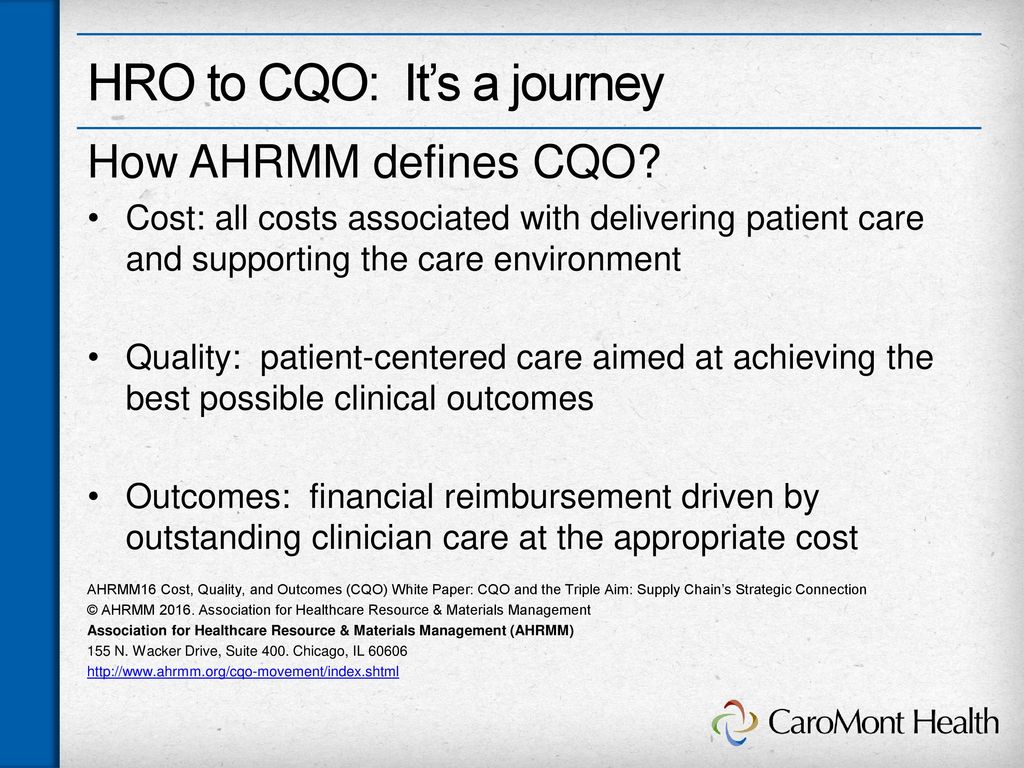 HRO to CQO: It's a journey

How AHRMM defines CQO?

• Cost: all costs associated with delivering patient care and supporting the care environment

• Quality: patient-centered care aimed at achieving the best possible clinical outcomes

• Outcomes: financial reimbursement driven by outstanding clinician care at the appropriate cost

AHRMM16 Cost, Quality, and Outcomes (CQO) White Paper: CQO and the Triple Aim: Supply Chain's Strategic Connection
© AHRMM 2016. Association for Healthcare Resource & Materials Management
Association for Healthcare Resource & Materials Management (AHRMM)
155 N. Wacker Drive, Suite 400. Chicago, IL 60606
http://www.ahrmm.org/cqo-movement/index.shtml

CaroMont Health